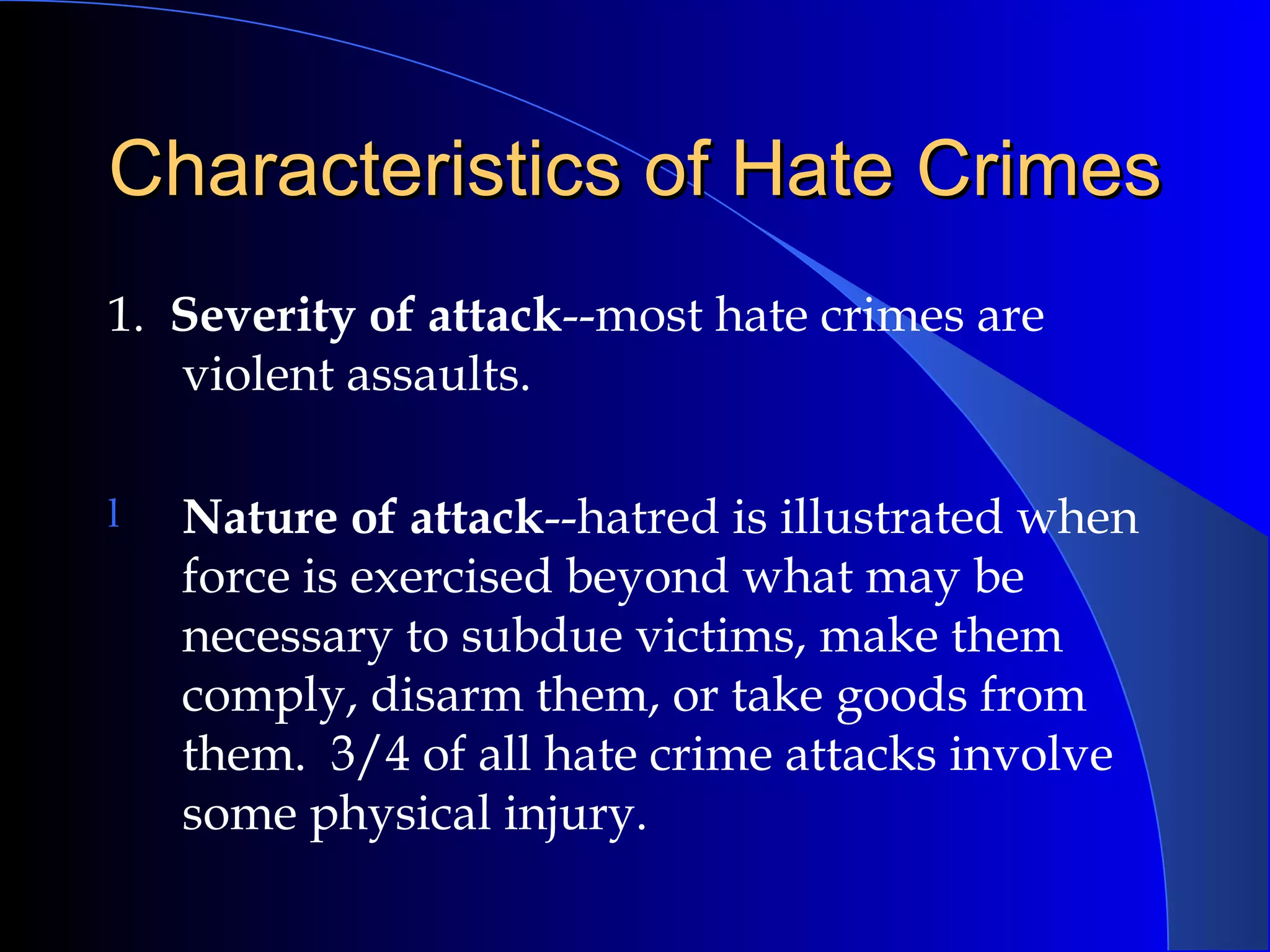 Characteristics of Hate Crimes

1. Severity of attack--most hate crimes are violent assaults.

l Nature of attack--hatred is illustrated when force is exercised beyond what may be necessary to subdue victims, make them comply, disarm them, or take goods from them. 3/4 of all hate crime attacks involve some physical injury.